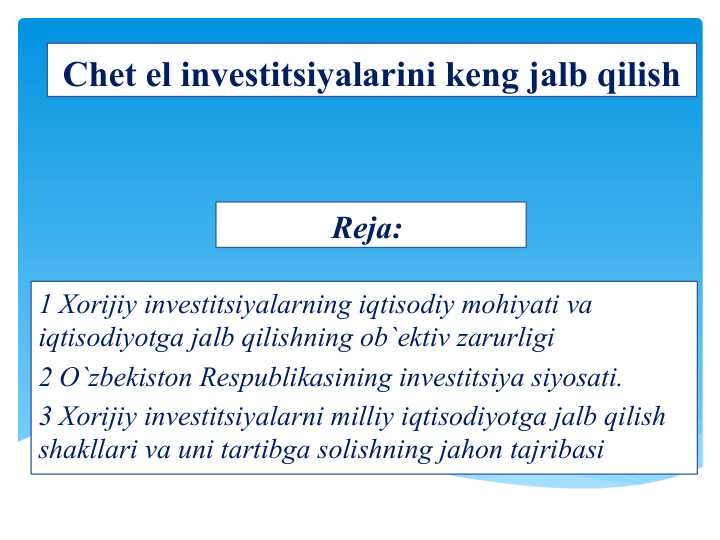 Chet el investitsiyalarini keng jalb qilish

Reja:

1 Xorijiy investitsiyalarning iqtisodiy mohiyati va iqtisodiyotga jalb qilishning ob`ektiv zarurligi

2 O`zbekiston Respublikasining investitsiya siyosati.

3 Xorijiy investitsiyalarni milliy iqtisodiyotga jalb qilish shakllari va uni tartibga solishning jahon tajribasi